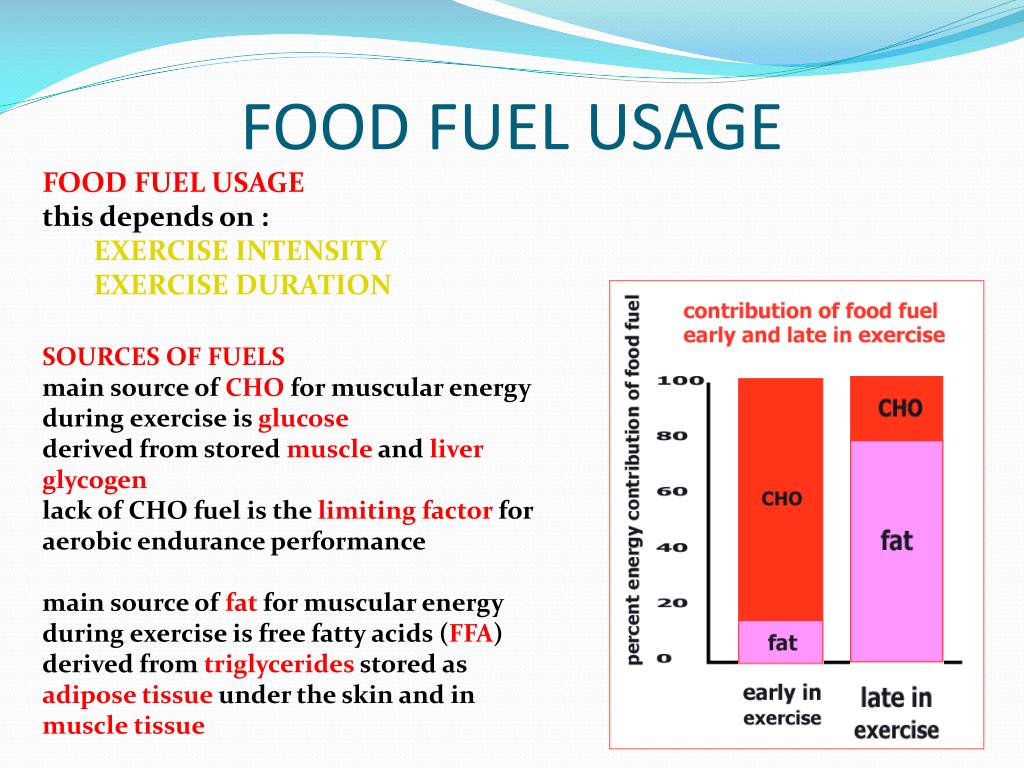 FOOD FUEL USAGE

FOOD FUEL USAGE
this depends on :
EXERCISE INTENSITY
EXERCISE DURATION

SOURCES OF FUELS
main source of CHO for muscular energy during exercise is glucose
derived from stored muscle and liver glycogen
lack of CHO fuel is the limiting factor for aerobic endurance performance

main source of fat for muscular energy during exercise is free fatty acids (FFA)
derived from triglycerides stored as adipose tissue under the skin and in muscle tissue

contribution of food fuel early and late in exercise

percent energy contribution of food fuel

100
80
60
40
20
0

CHO
fat
CHO
fat

early in exercise
late in exercise